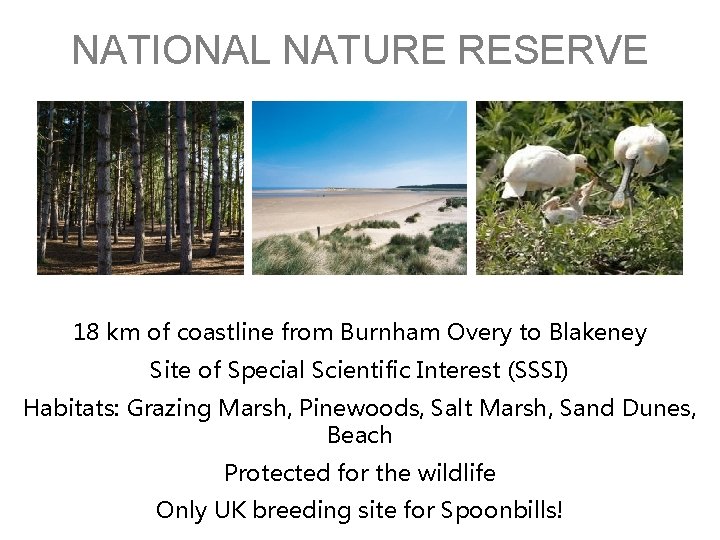 NATIONAL NATURE RESERVE

18 km of coastline from Burnham Overy to Blakeney

Site of Special Scientific Interest (SSSI)

Habitats: Grazing Marsh, Pinewoods, Salt Marsh, Sand Dunes, Beach

Protected for the wildlife

Only UK breeding site for Spoonbills!